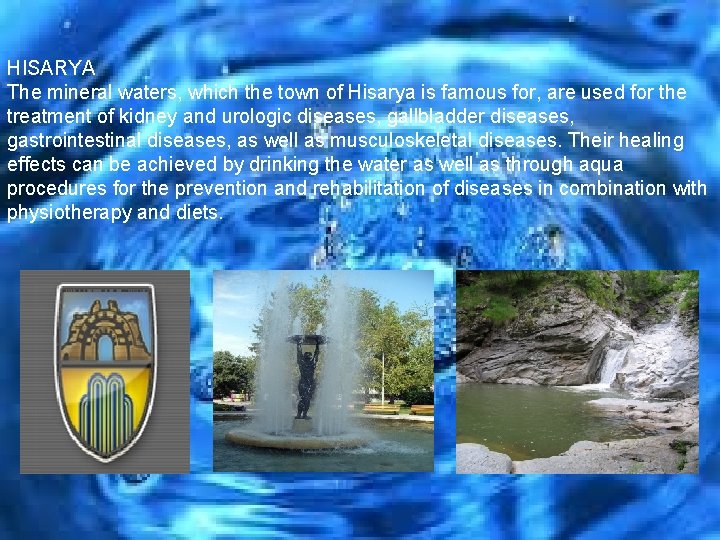 HISARYA
The mineral waters, which the town of Hisarya is famous for, are used for the treatment of kidney and urologic diseases, gallbladder diseases, gastrointestinal diseases, as well as musculoskeletal diseases. Their healing effects can be achieved by drinking the water as well as through aqua procedures for the prevention and rehabilitation of diseases in combination with physiotherapy and diets.